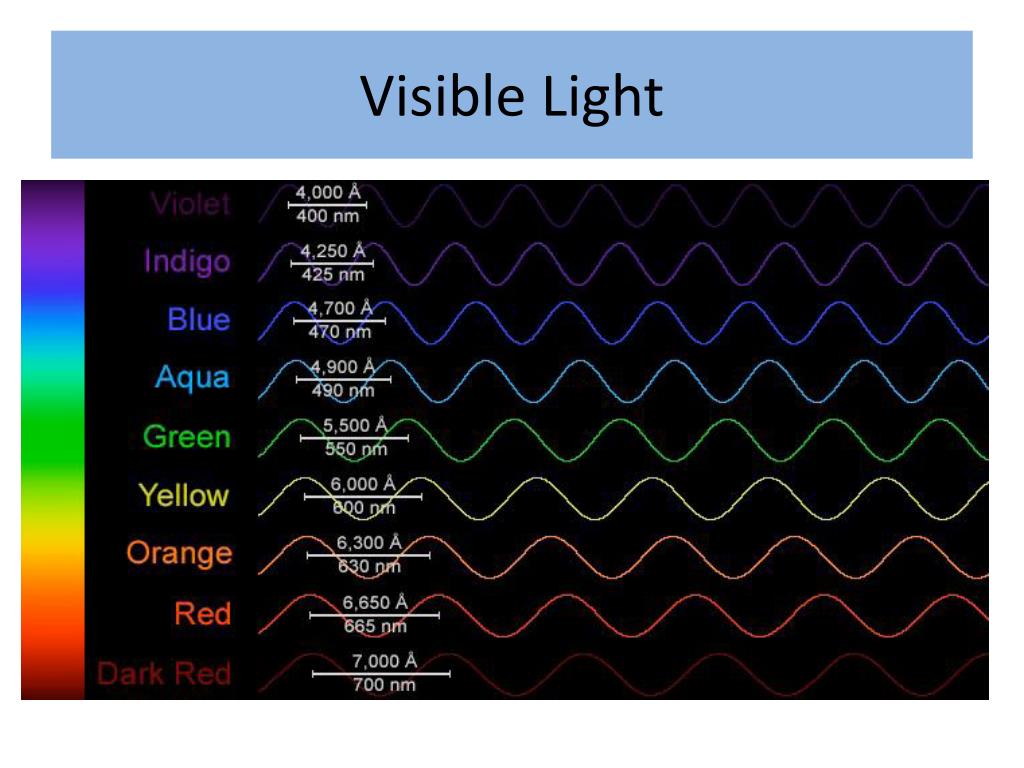 Visible Light

Violet 4,000 Å 400 nm
Indigo 4,250 Å 425 nm
Blue 4,700 Å 470 nm
Aqua 4,900 Å 490 nm
Green 5,500 Å 550 nm
Yellow 6,000 Å 600 nm
Orange 6,300 Å 630 nm
Red 6,650 Å 665 nm
Dark Red 7,000 Å 700 nm